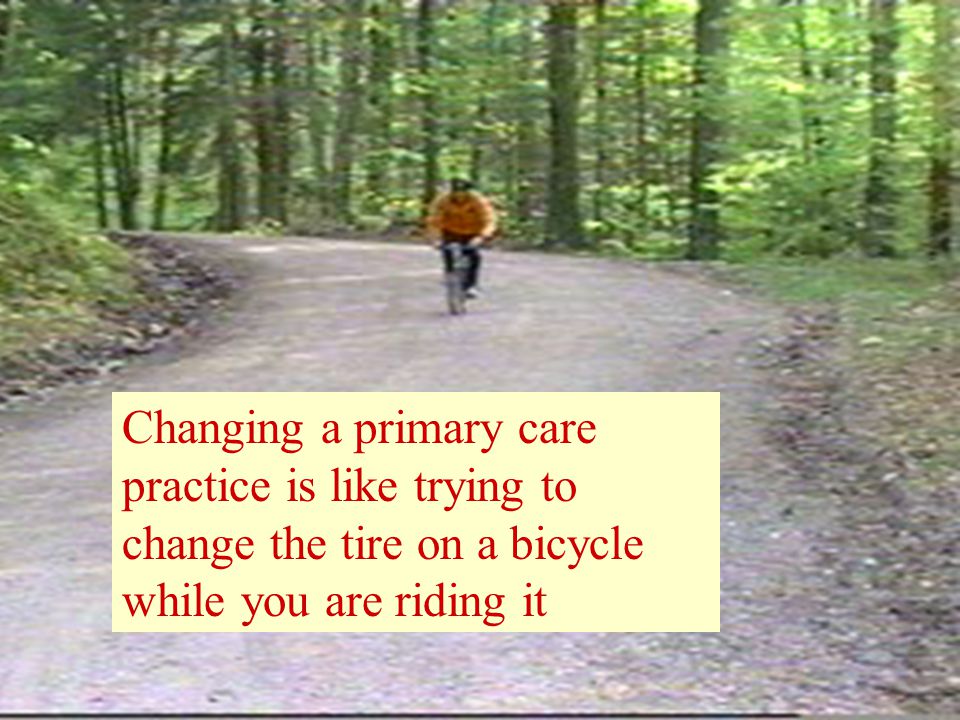 Changing a primary care practice is like trying to change the tire on a bicycle while you are riding it